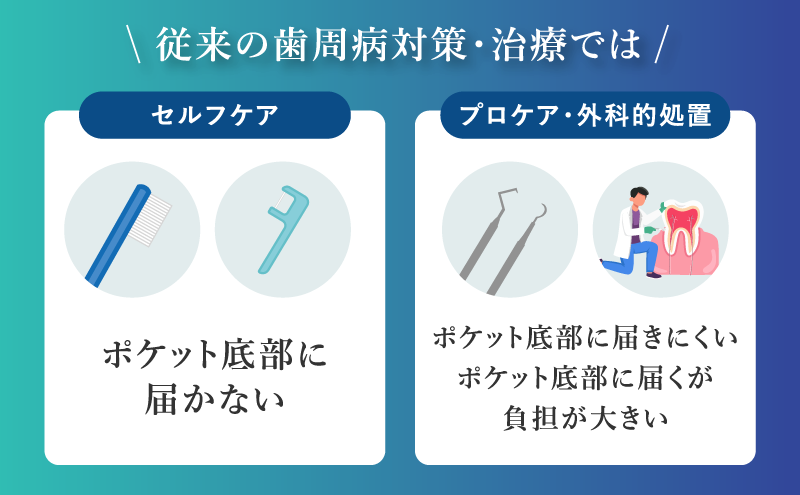 \ 従来の歯周病対策・治療では /

セルフケア

ポケット底部に届かない

プロケア・外科的処置

ポケット底部に届きにくい
ポケット底部に届くが
負担が大きい